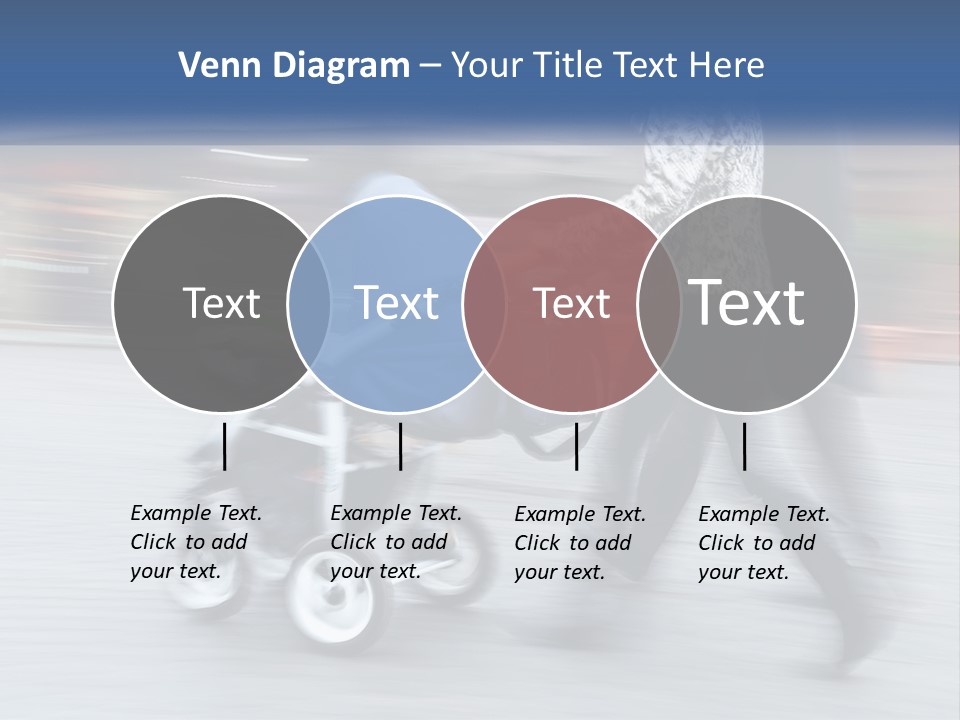 Venn Diagram – Your Title Text Here

Text

Text

Text

Text

Example Text. Click to add your text.

Example Text. Click to add your text.

Example Text. Click to add your text.

Example Text. Click to add your text.